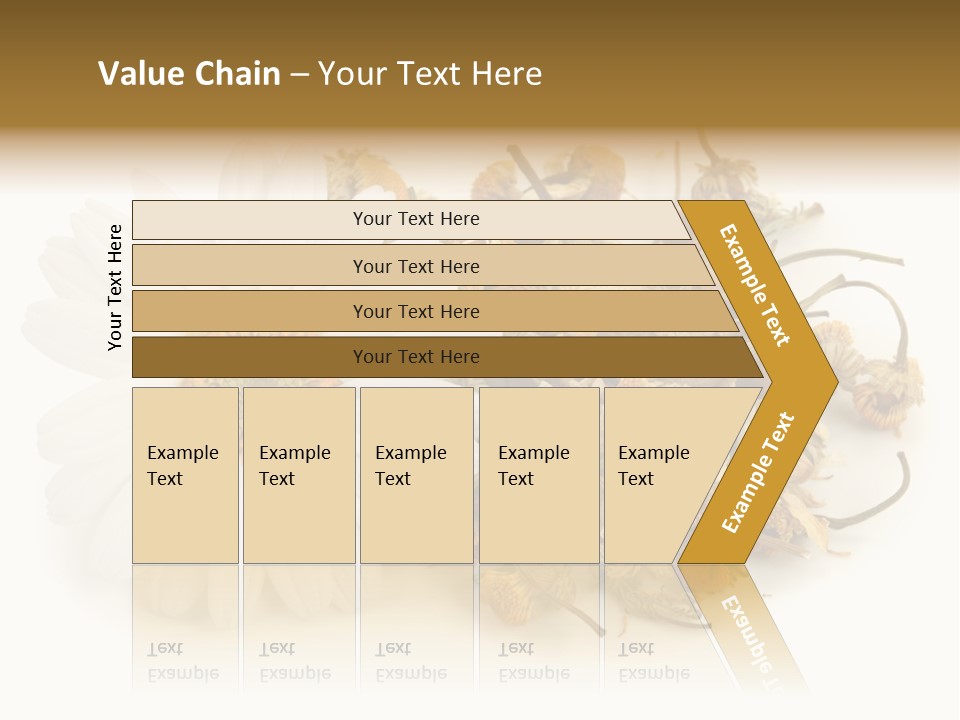 Value Chain – Your Text Here

Your Text Here

Your Text Here

Your Text Here

Your Text Here

Your Text Here

Example Text

Example Text

Example Text

Example Text

Example Text

Example Text

Example Text